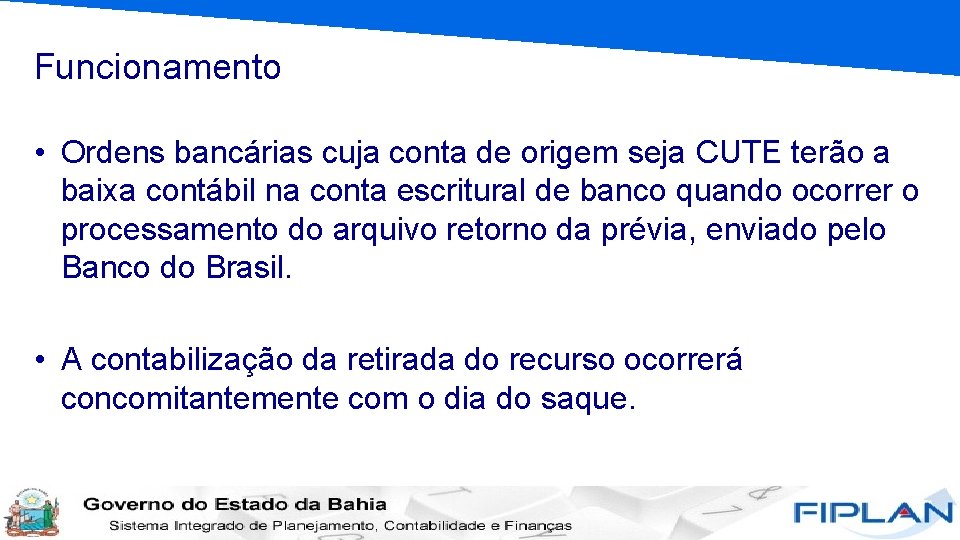 Funcionamento

• Ordens bancárias cuja conta de origem seja CUTE terão a baixa contábil na conta escritural de banco quando ocorrer o processamento do arquivo retorno da prévia, enviado pelo Banco do Brasil.

• A contabilização da retirada do recurso ocorrerá concomitantemente com o dia do saque.

Governo do Estado da Bahia
Sistema Integrado de Planejamento, Contabilidade e Finanças

FIPLAN